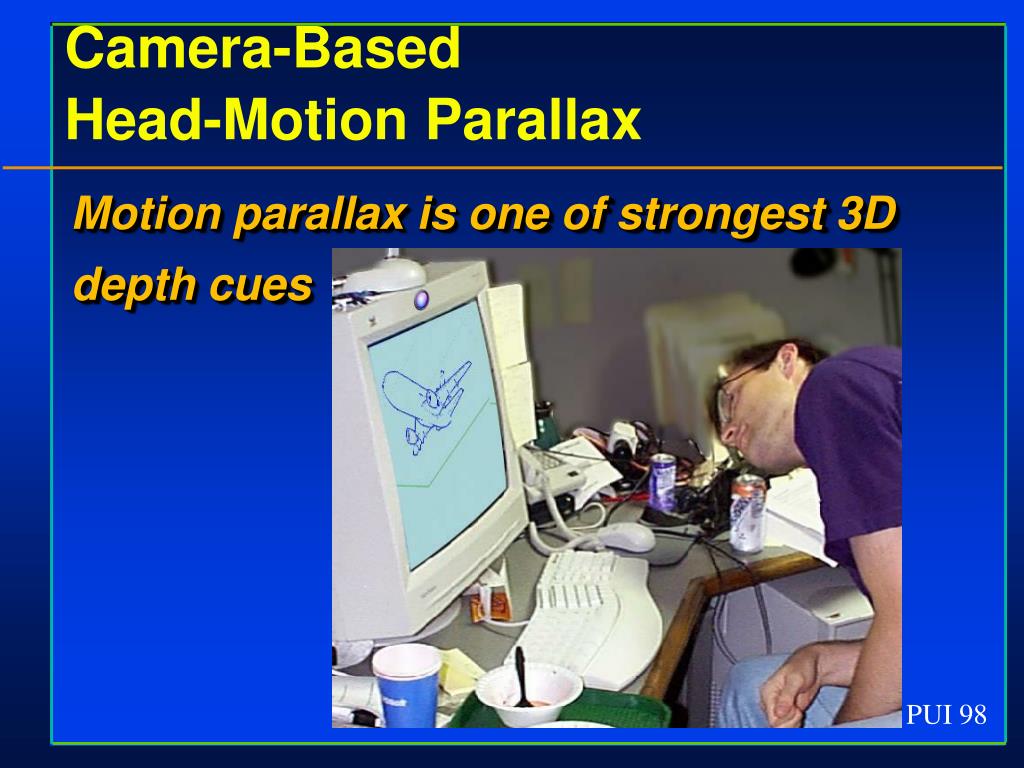 Camera-Based
Head-Motion Parallax

Motion parallax is one of strongest 3D depth cues

PUI 98